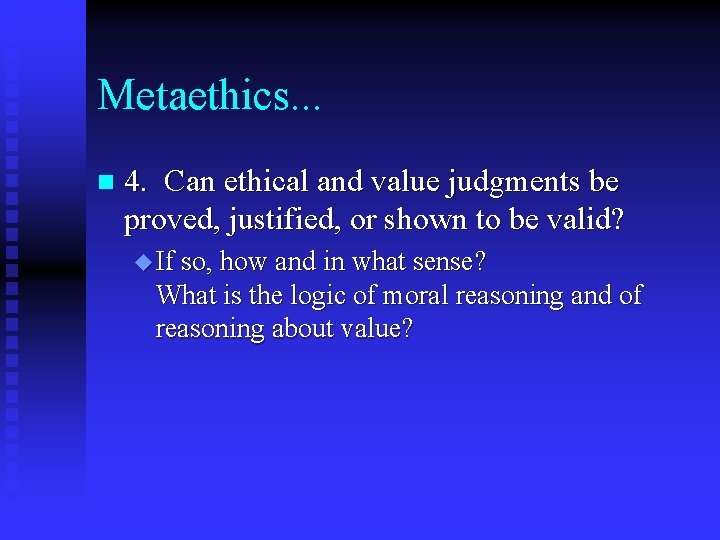 Metaethics...

4. Can ethical and value judgments be proved, justified, or shown to be valid?

If so, how and in what sense?
What is the logic of moral reasoning and of reasoning about value?